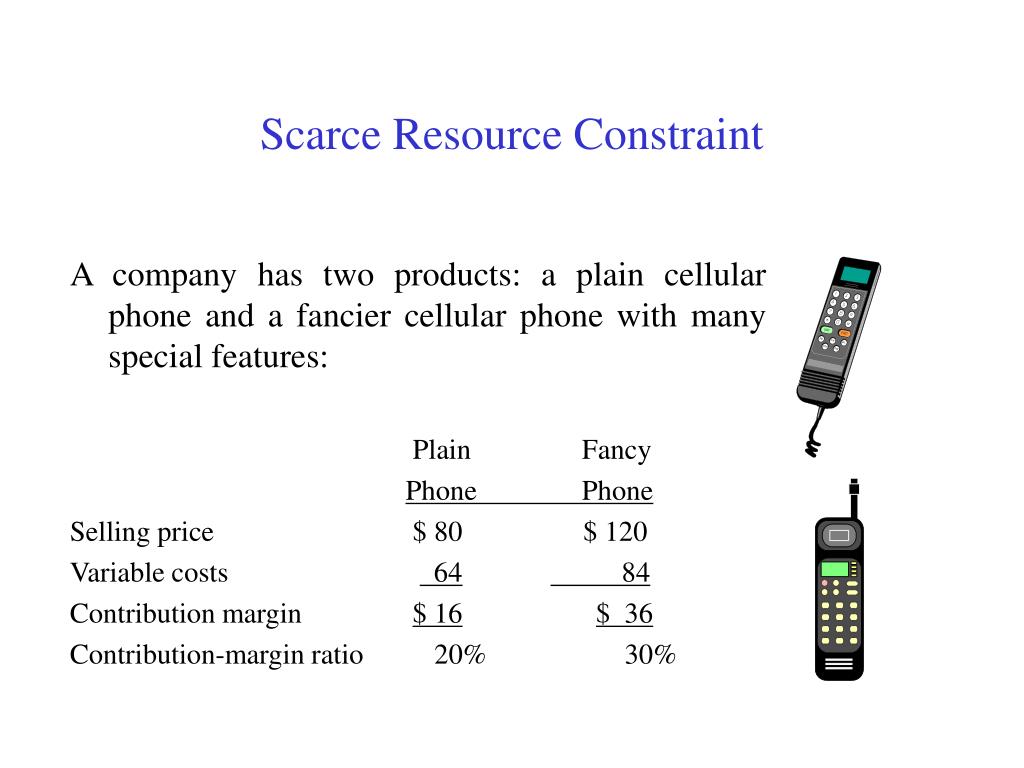 Scarce Resource Constraint

A company has two products: a plain cellular phone and a fancier cellular phone with many special features:

| | Plain Phone | Fancy Phone |
|---|---|---|
| Selling price | \$ 80 | \$ 120 |
| Variable costs | 64 | 84 |
| Contribution margin | \$ 16 | \$ 36 |
| Contribution-margin ratio | 20% | 30% |